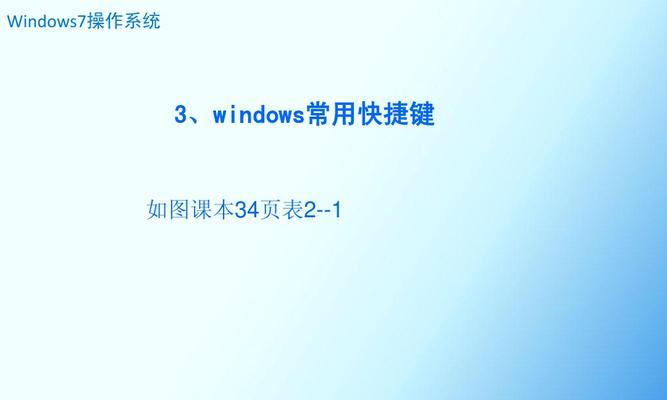 Windows7操作系统

3、windows常用快捷键

如图课本34页表2--1